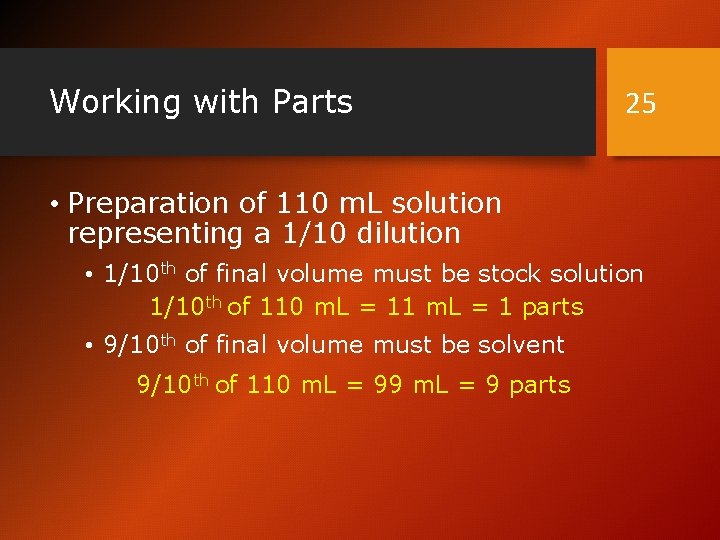 Working with Parts

25

• Preparation of 110 mL solution representing a 1/10 dilution

• 1/10$^{th}$ of final volume must be stock solution

1/10$^{th}$ of 110 mL = 11 mL = 1 parts

• 9/10$^{th}$ of final volume must be solvent

9/10$^{th}$ of 110 mL = 99 mL = 9 parts